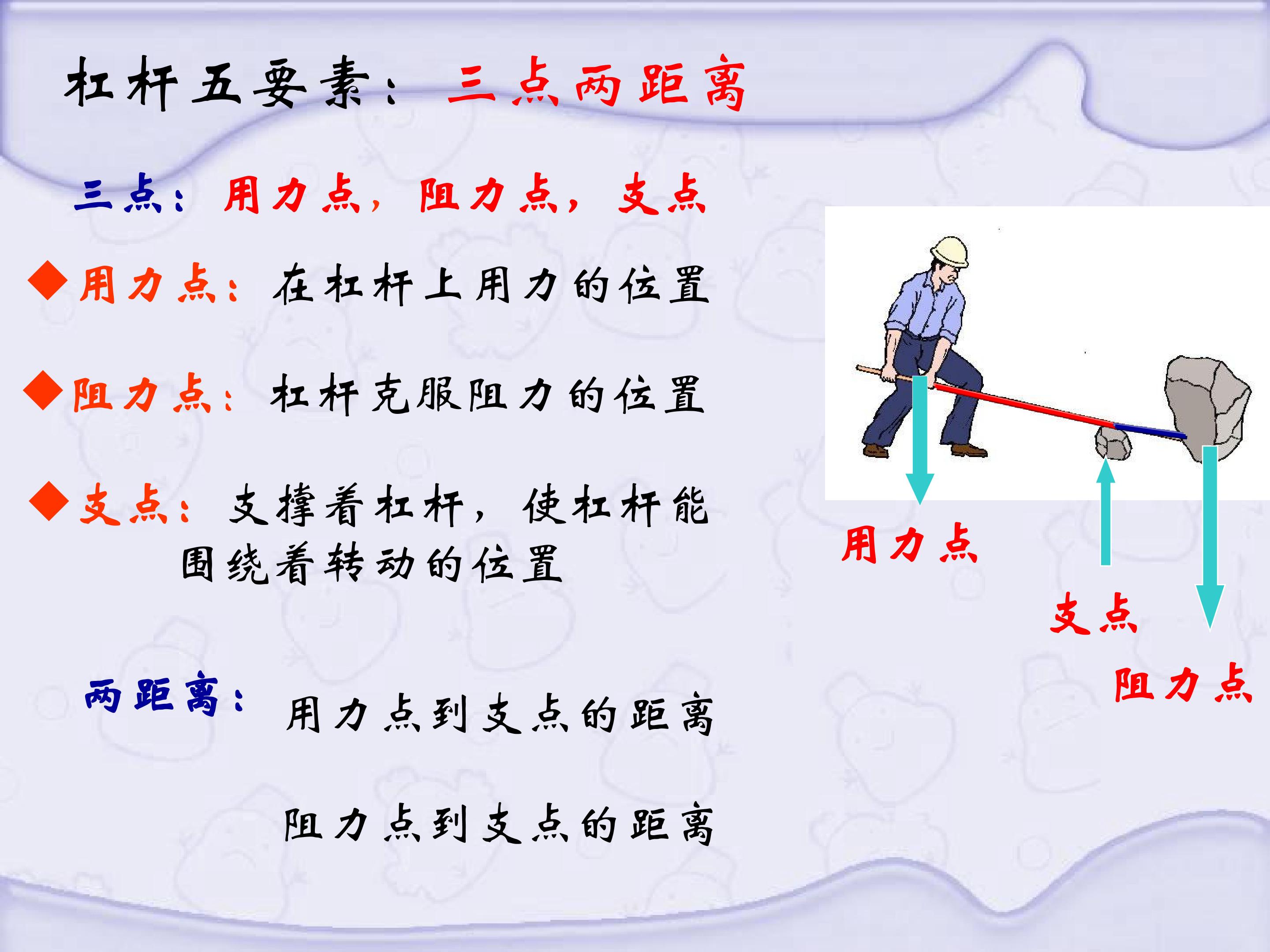 杠杆五要素：三点两距离

三点：用力点，阻力点，支点

◆用力点：在杠杆上用力的位置

◆阻力点：杠杆克服阻力的位置

◆支点：支撑着杠杆，使杠杆能围绕着转动的位置

两距离：用力点到支点的距离

阻力点到支点的距离

用力点

支点

阻力点